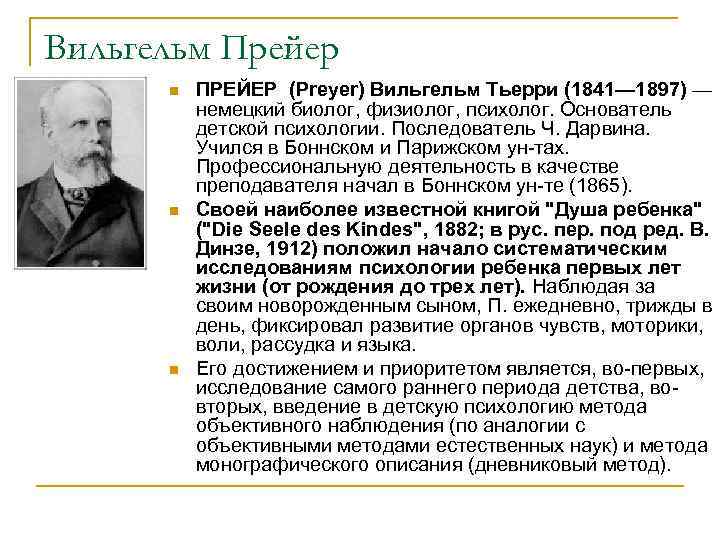 Вильгельм Прейер

ПРЕЙЕР (Preyer) Вильгельм Тьерри (1841—1897) — немецкий биолог, физиолог, психолог. Основатель детской психологии. Последователь Ч. Дарвина. Учился в Боннском и Парижском ун-тах. Профессиональную деятельность в качестве преподавателя начал в Боннском ун-те (1865).

Своей наиболее известной книгой "Душа ребенка" ("Die Seele des Kindes", 1882; в рус. пер. под ред. В. Динзе, 1912) положил начало систематическим исследованиям психологии ребенка первых лет жизни (от рождения до трех лет). Наблюдая за своим новорожденным сыном, П. ежедневно, трижды в день, фиксировал развитие органов чувств, моторики, воли, рассудка и языка.

Его достижением и приоритетом является, во-первых, исследование самого раннего периода детства, во-вторых, введение в детскую психологию метода объективного наблюдения (по аналогии с объективными методами естественных наук) и метода монографического описания (дневниковый метод).